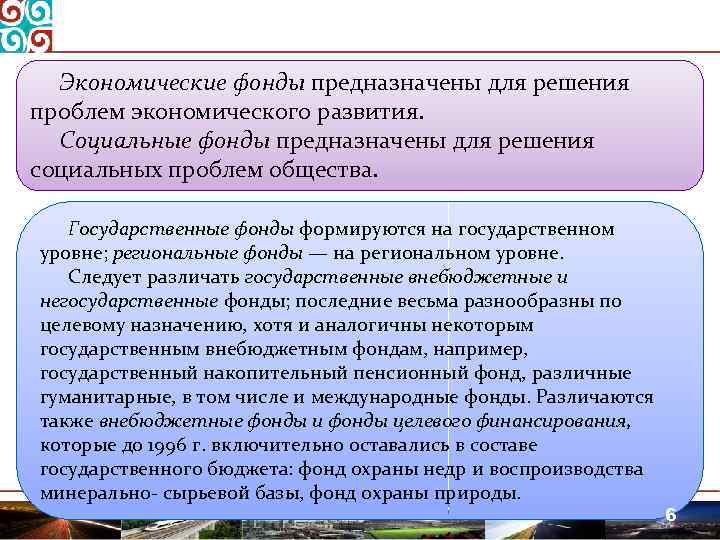 Экономические фонды предназначены для решения проблем экономического развития.

Социальные фонды предназначены для решения социальных проблем общества.

Государственные фонды формируются на государственном уровне; региональные фонды — на региональном уровне.

Следует различать государственные внебюджетные и негосударственные фонды; последние весьма разнообразны по целевому назначению, хотя и аналогичны некоторым государственным внебюджетным фондам, например, государственный накопительный пенсионный фонд, различные гуманитарные, в том числе и международные фонды. Различаются также внебюджетные фонды и фонды целевого финансирования, которые до 1996 г. включительно оставались в составе государственного бюджета: фонд охраны недр и воспроизводства минерально- сырьевой базы, фонд охраны природы.

6